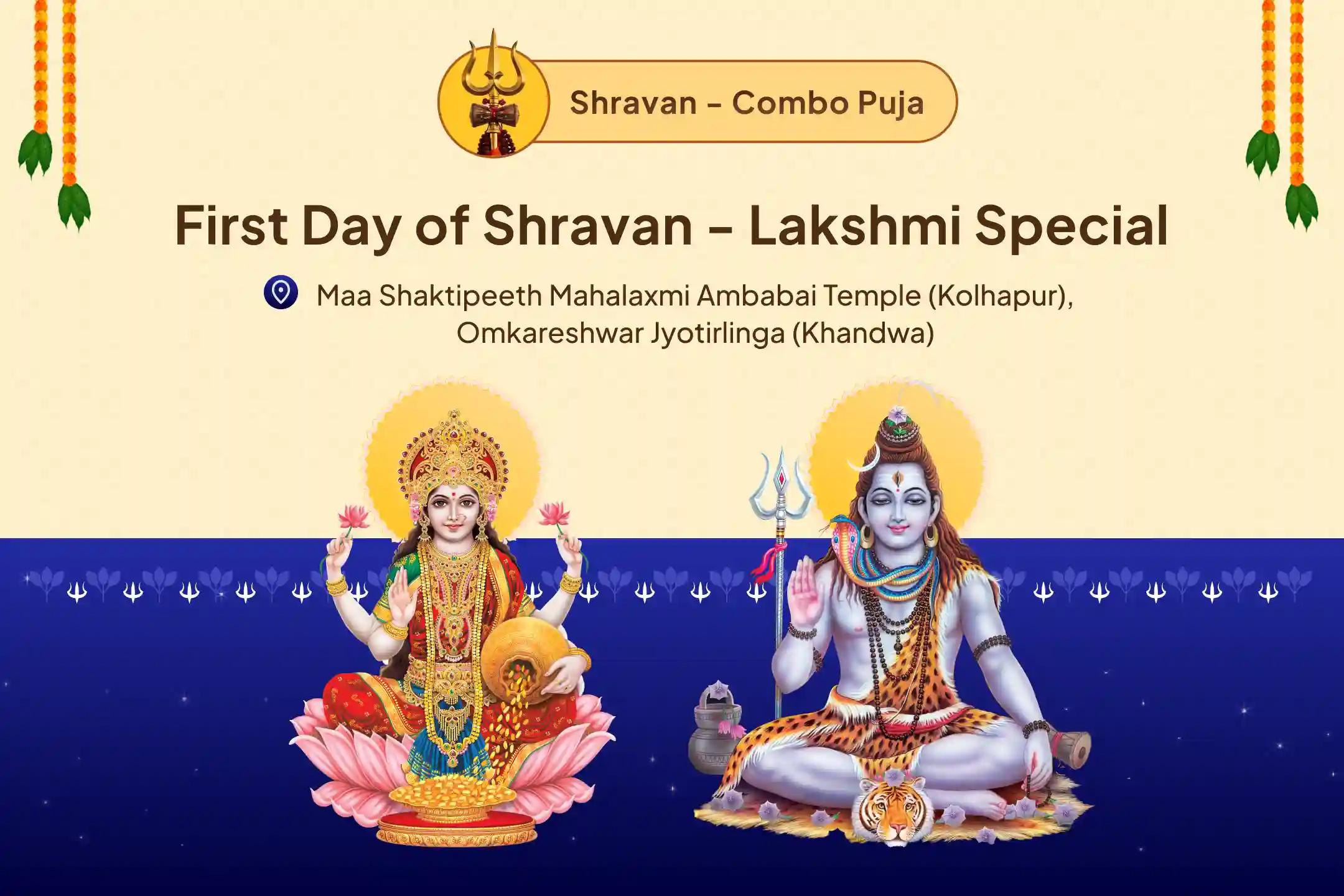 Shravan - Combo Puja

First Day of Shravan - Lakshmi Special

Maa Shaktipeeth Mahalaxmi Ambabai Temple (Kolhapur), Omkareshwar Jyotirlinga (Khandwa)